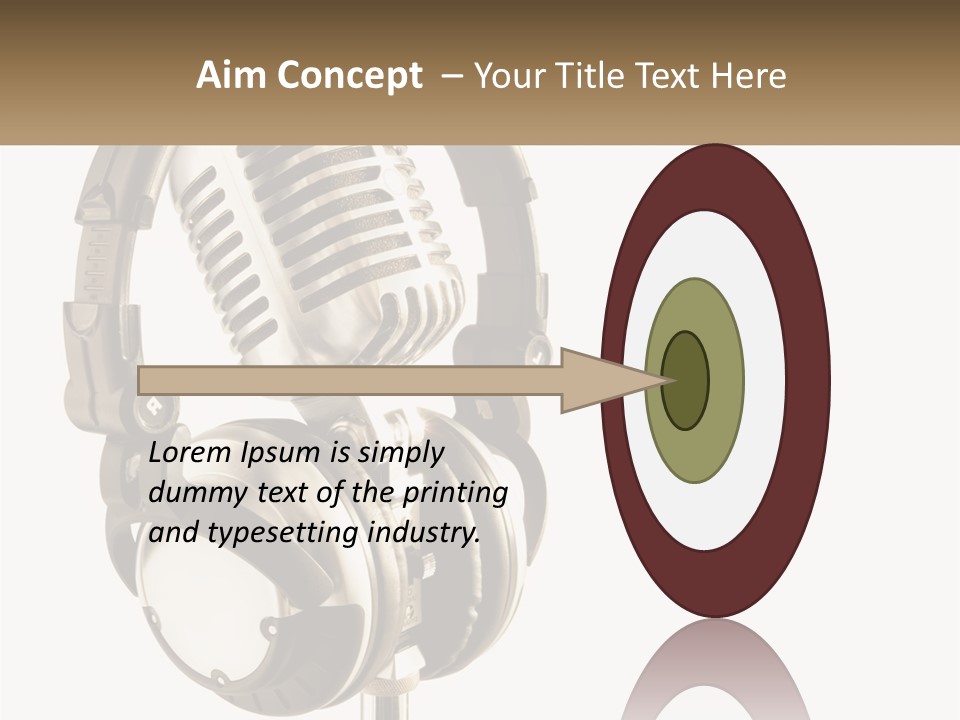 Aim Concept – Your Title Text Here

Lorem Ipsum is simply dummy text of the printing and typesetting industry.